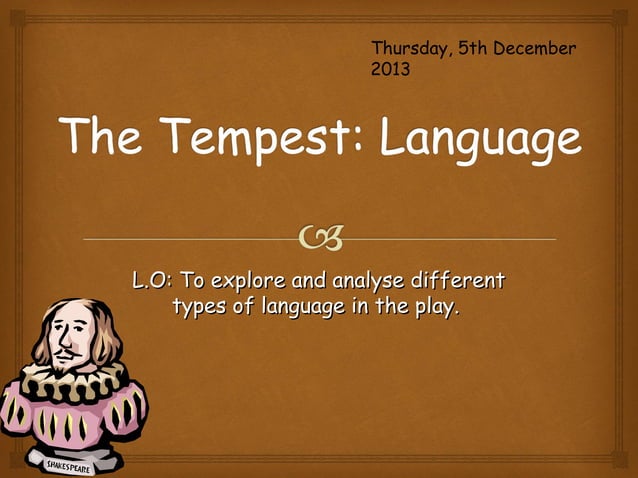 Thursday, 5th December 2013

The Tempest: Language

L.O: To explore and analyse different types of language in the play.

SHAKESPEARE